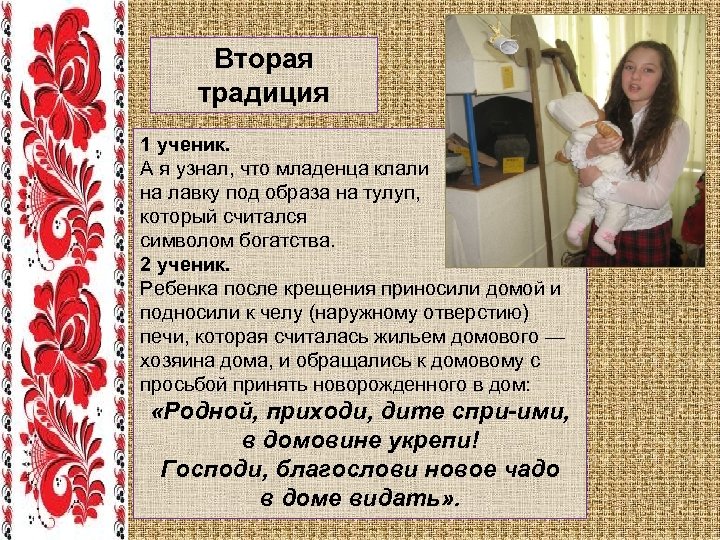 Вторая традиция

1 ученик.
А я узнал, что младенца клали на лавку под образа на тулуп, который считался символом богатства.
2 ученик.
Ребенка после крещения приносили домой и подносили к челу (наружному отверстию) печи, которая считалась жильем домового — хозяина дома, и обращались к домовому с просьбой принять новорожденного в дом:
«Родной, приходи, дите спри-ими, в домовине укрепи!
Господи, благослови новое чадо в доме видать».